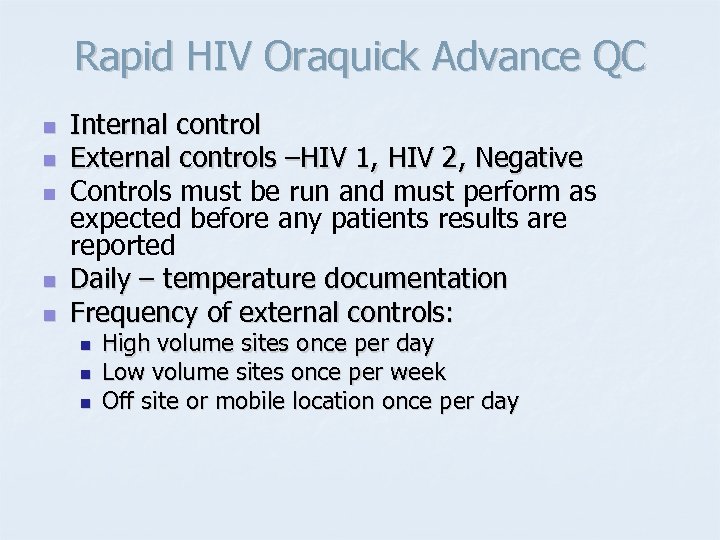 Rapid HIV Oraquick Advance QC

- Internal control
- External controls –HIV 1, HIV 2, Negative
- Controls must be run and must perform as expected before any patients results are reported
- Daily – temperature documentation
- Frequency of external controls:
  - High volume sites once per day
  - Low volume sites once per week
  - Off site or mobile location once per day